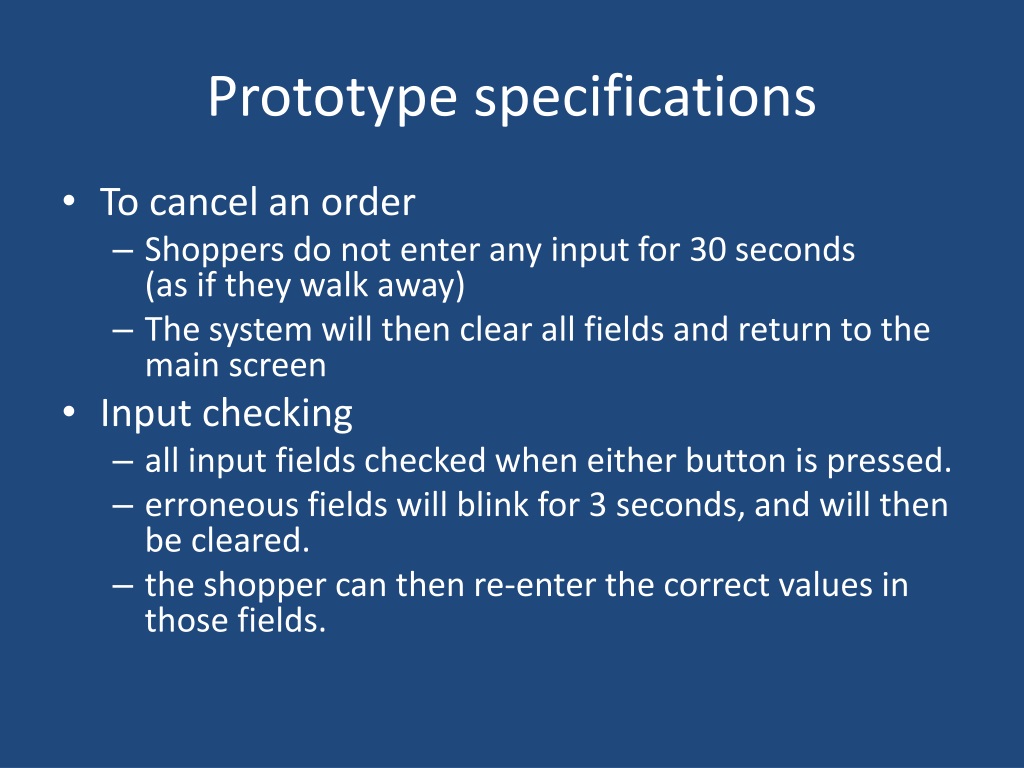 Prototype specifications

• To cancel an order
– Shoppers do not enter any input for 30 seconds (as if they walk away)
– The system will then clear all fields and return to the main screen
• Input checking
– all input fields checked when either button is pressed.
– erroneous fields will blink for 3 seconds, and will then be cleared.
– the shopper can then re-enter the correct values in those fields.